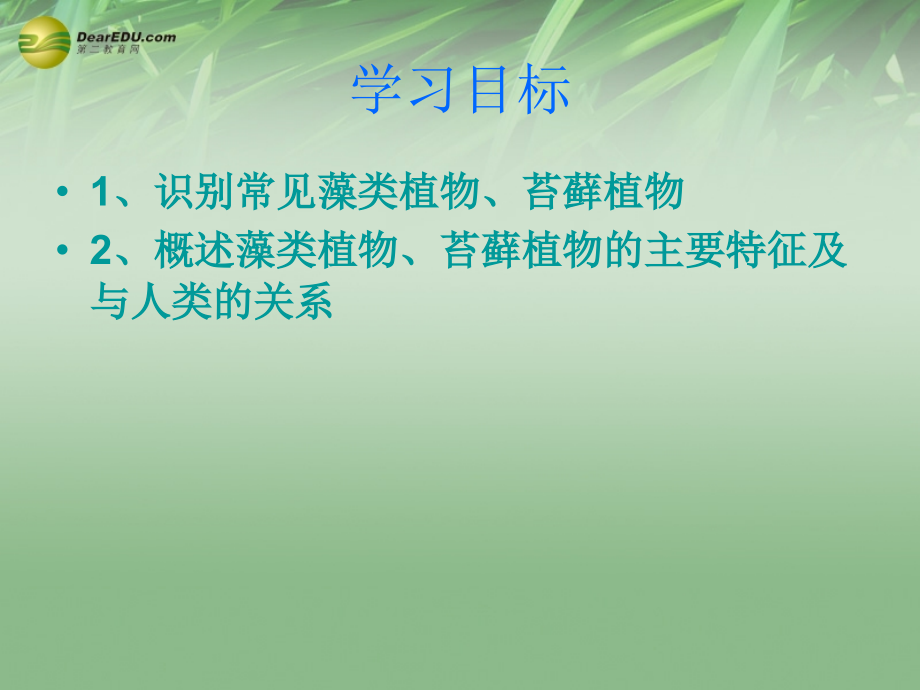 DearEDU.com
第二教育网

学习目标

• 1、识别常见藻类植物、苔藓植物
• 2、概述藻类植物、苔藓植物的主要特征及与人类的关系